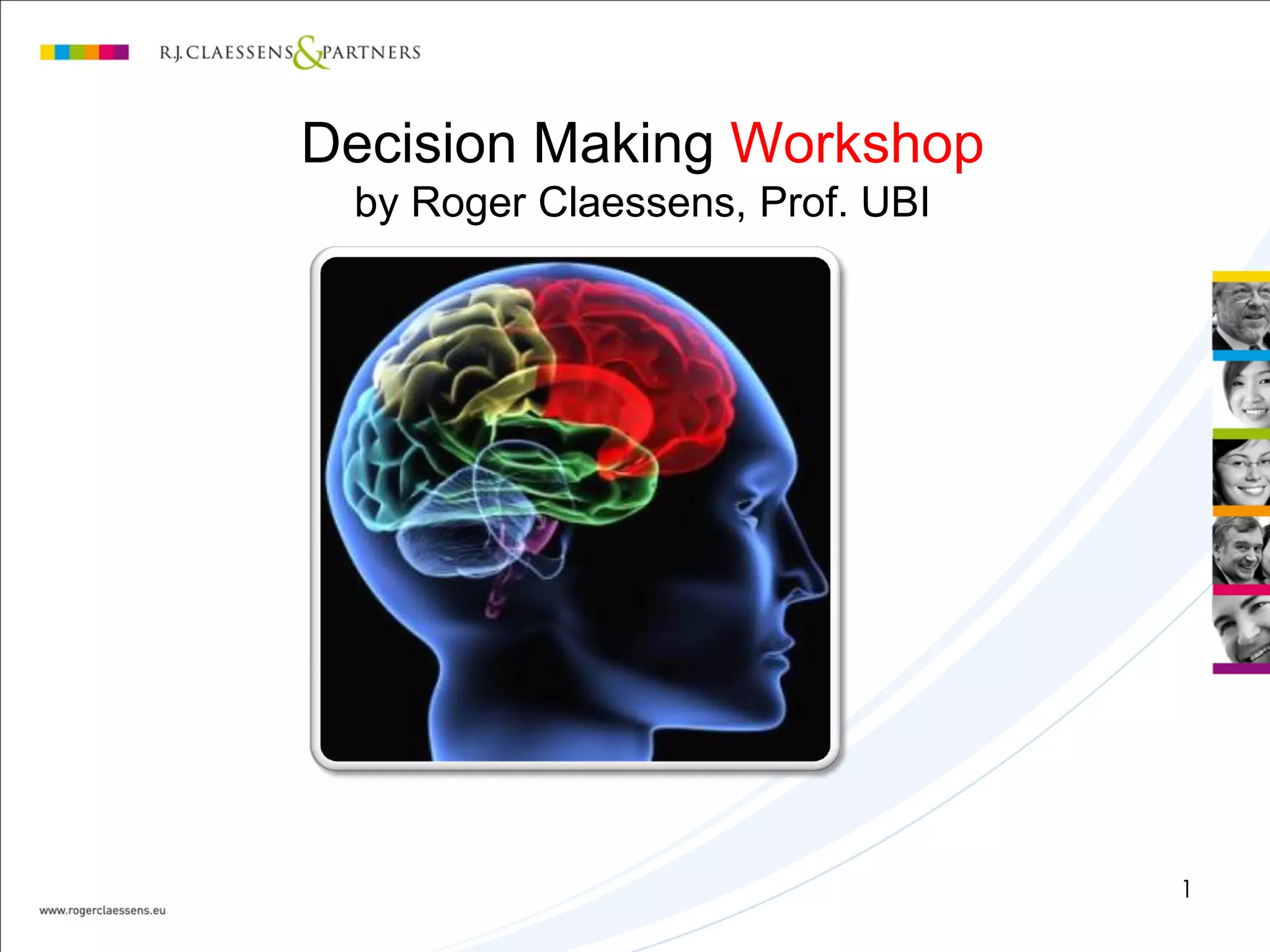 R.J. CLAESSENS & PARTNERS

Decision Making Workshop
by Roger Claessens, Prof. UBI

1

www.rogerclaessens.eu